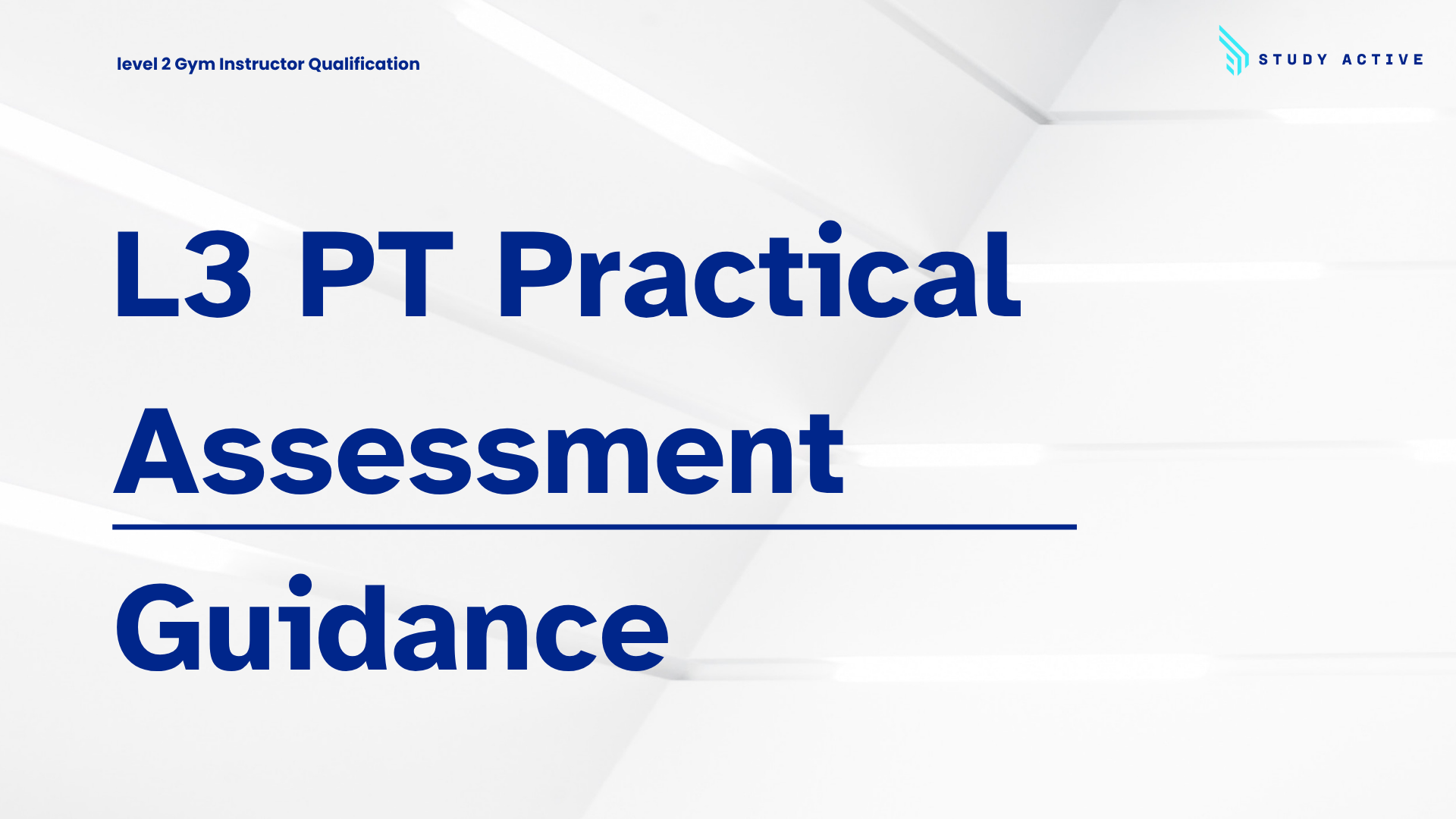 level 2 Gym Instructor Qualification

STUDY ACTIVE

L3 PT Practical Assessment

Guidance